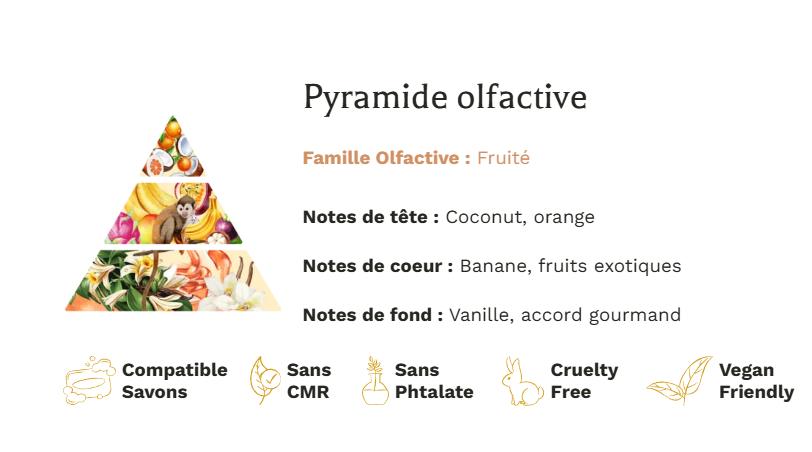 Pyramide olfactive

Famille Olfactive : Fruité

Notes de tête : Coconut, orange

Notes de coeur : Banane, fruits exotiques

Notes de fond : Vanille, accord gourmand

Compatible Savons

Sans CMR

Sans Phtalate

Cruelty Free

Vegan Friendly